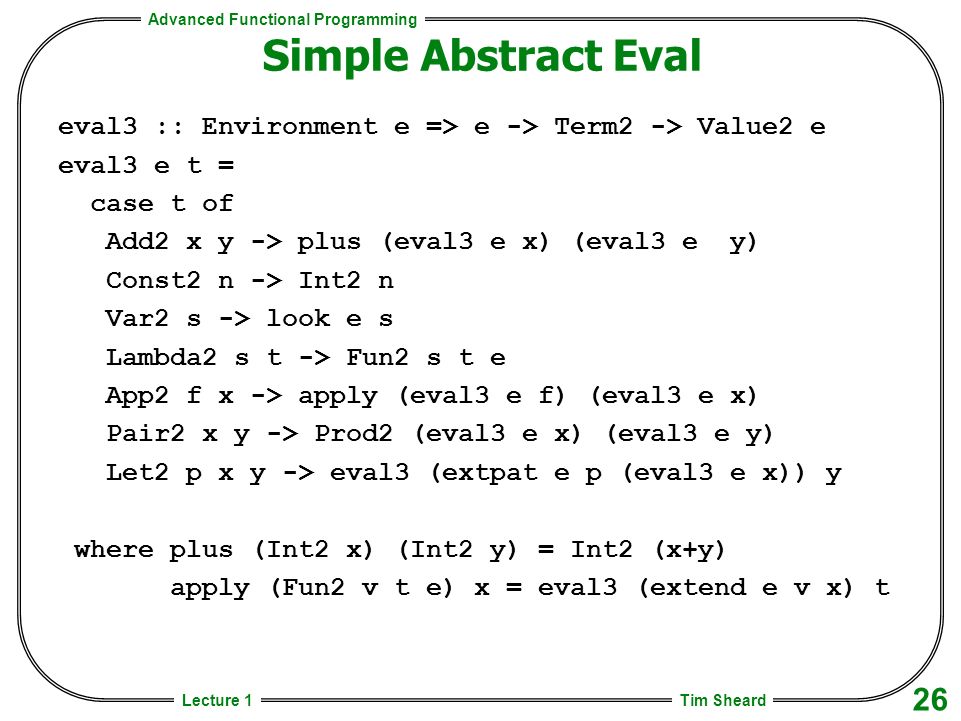 Advanced Functional Programming

Simple Abstract Eval

eval3 :: Environment e => e -> Term2 -> Value2 e
eval3 e t =
  case t of
   Add2 x y -> plus (eval3 e x) (eval3 e  y)
   Const2 n -> Int2 n
   Var2 s -> look e s
   Lambda2 s t -> Fun2 s t e
   App2 f x -> apply (eval3 e f) (eval3 e x)
   Pair2 x y -> Prod2 (eval3 e x) (eval3 e y)
   Let2 p x y -> eval3 (extpat e p (eval3 e x)) y

 where plus (Int2 x) (Int2 y) = Int2 (x+y)
       apply (Fun2 v t e) x = eval3 (extend e v x) t

Lecture 1

Tim Sheard

26